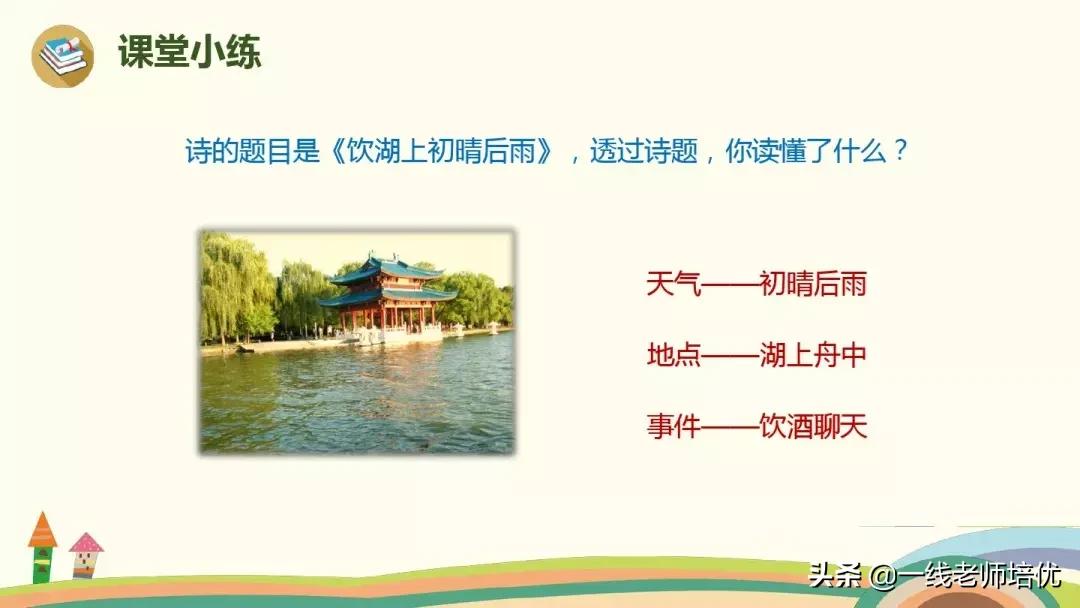 课堂小练

诗的题目是《饮湖上初晴后雨》，透过诗题，你读懂了什么？

天气——初晴后雨

地点——湖上舟中

事件——饮酒聊天

头条 @一线老师培优